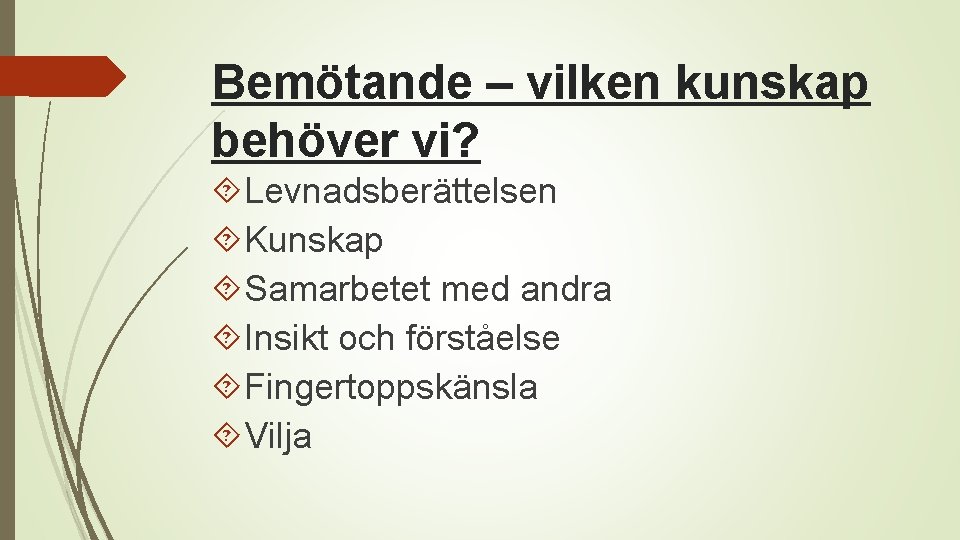 Bemötande – vilken kunskap behöver vi?

Levnadsberättelsen
Kunskap
Samarbetet med andra
Insikt och förståelse
Fingertoppskänsla
Vilja